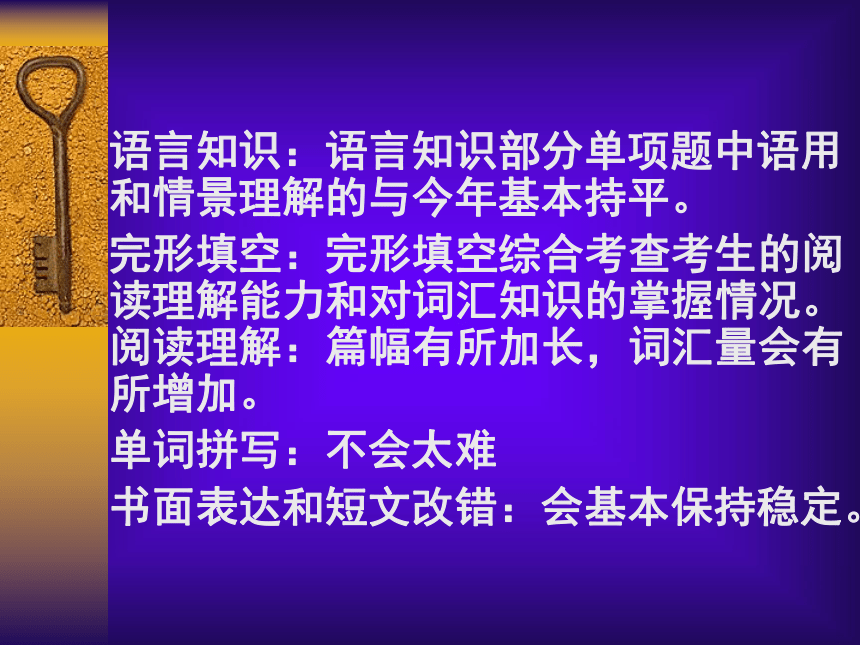 语言知识：语言知识部分单项题中语用和情景理解的与今年基本持平。

完形填空：完形填空综合考查考生的阅读理解能力和对词汇知识的掌握情况。

阅读理解：篇幅有所加长，词汇量会有所增加。

单词拼写：不会太难

书面表达和短文改错：会基本保持稳定。